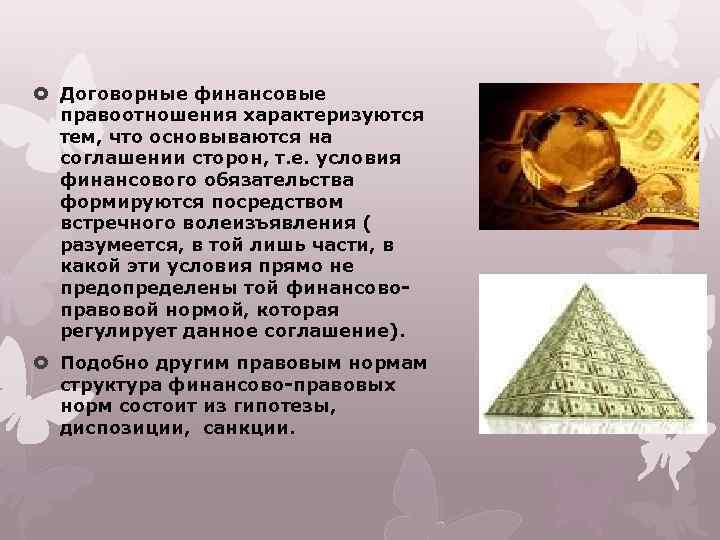 Договорные финансовые правоотношения характеризуются тем, что основываются на соглашении сторон, т.е. условия финансового обязательства формируются посредством встречного волеизъявления ( разумеется, в той лишь части, в какой эти условия прямо не предопределены той финансово-правовой нормой, которая регулирует данное соглашение).

Подобно другим правовым нормам структура финансово-правовых норм состоит из гипотезы, диспозиции, санкции.